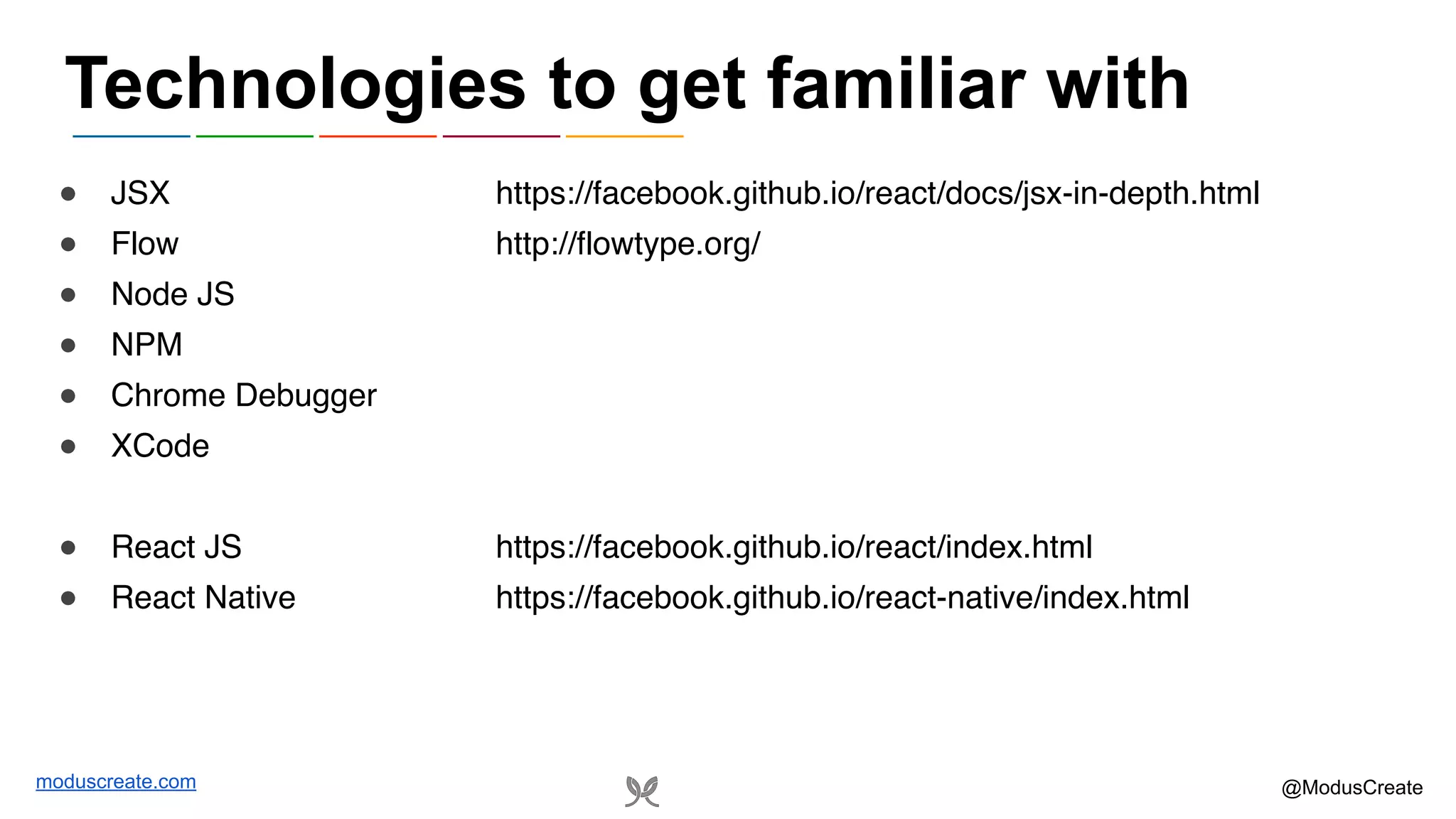 Technologies to get familiar with

- JSX https://facebook.github.io/react/docs/jsx-in-depth.html
- Flow http://flowtype.org/
- Node JS
- NPM
- Chrome Debugger
- XCode

- React JS https://facebook.github.io/react/index.html
- React Native https://facebook.github.io/react-native/index.html

moduscreate.com

@ModusCreate